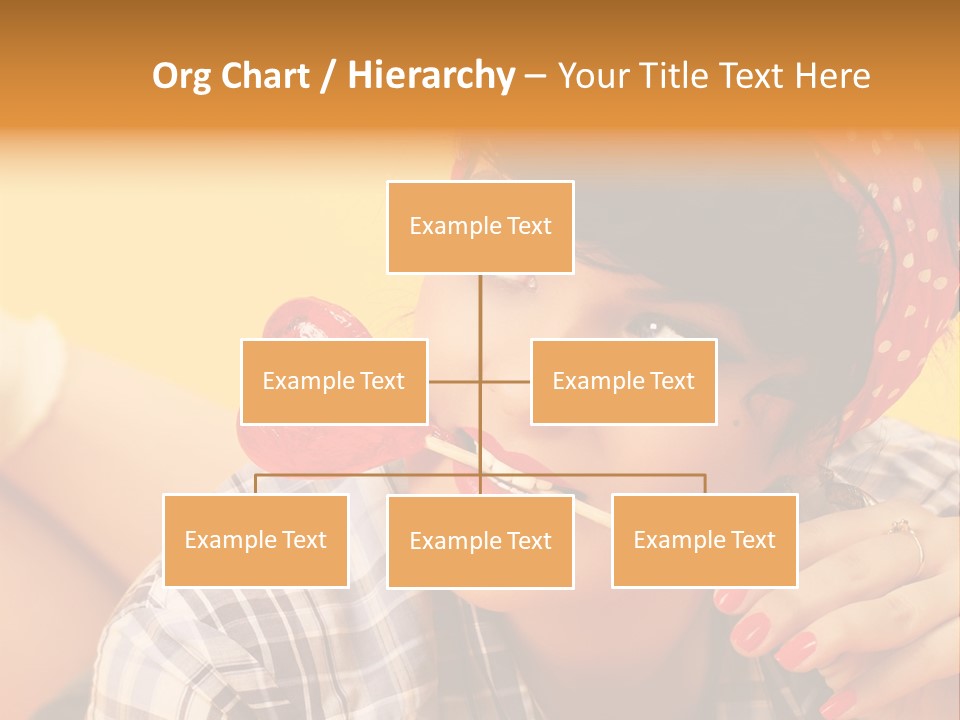 Org Chart / Hierarchy – Your Title Text Here

Example Text

Example Text

Example Text

Example Text

Example Text

Example Text